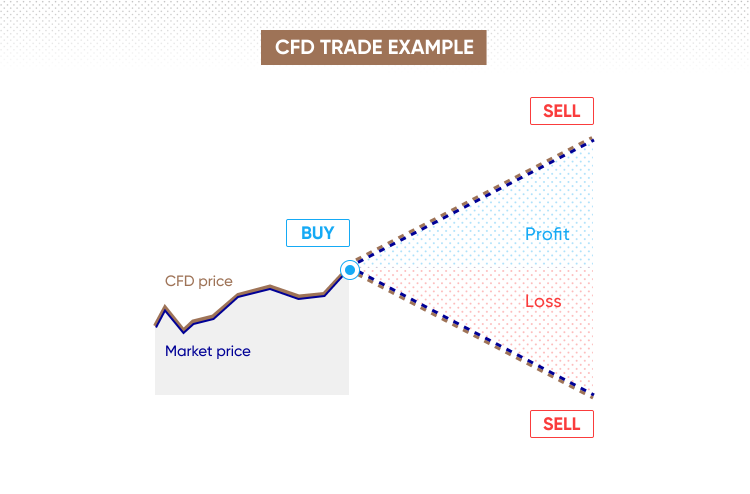 CFD TRADE EXAMPLE

SELL

BUY

Profit

CFD price

Loss

Market price

SELL